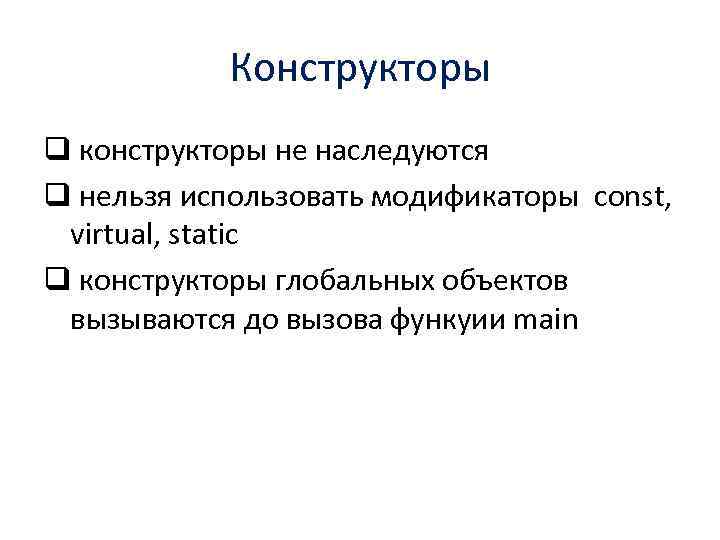 Конструкторы

❑ конструкторы не наследуются

❑ нельзя использовать модификаторы const, virtual, static

❑ конструкторы глобальных объектов вызываются до вызова функуии main